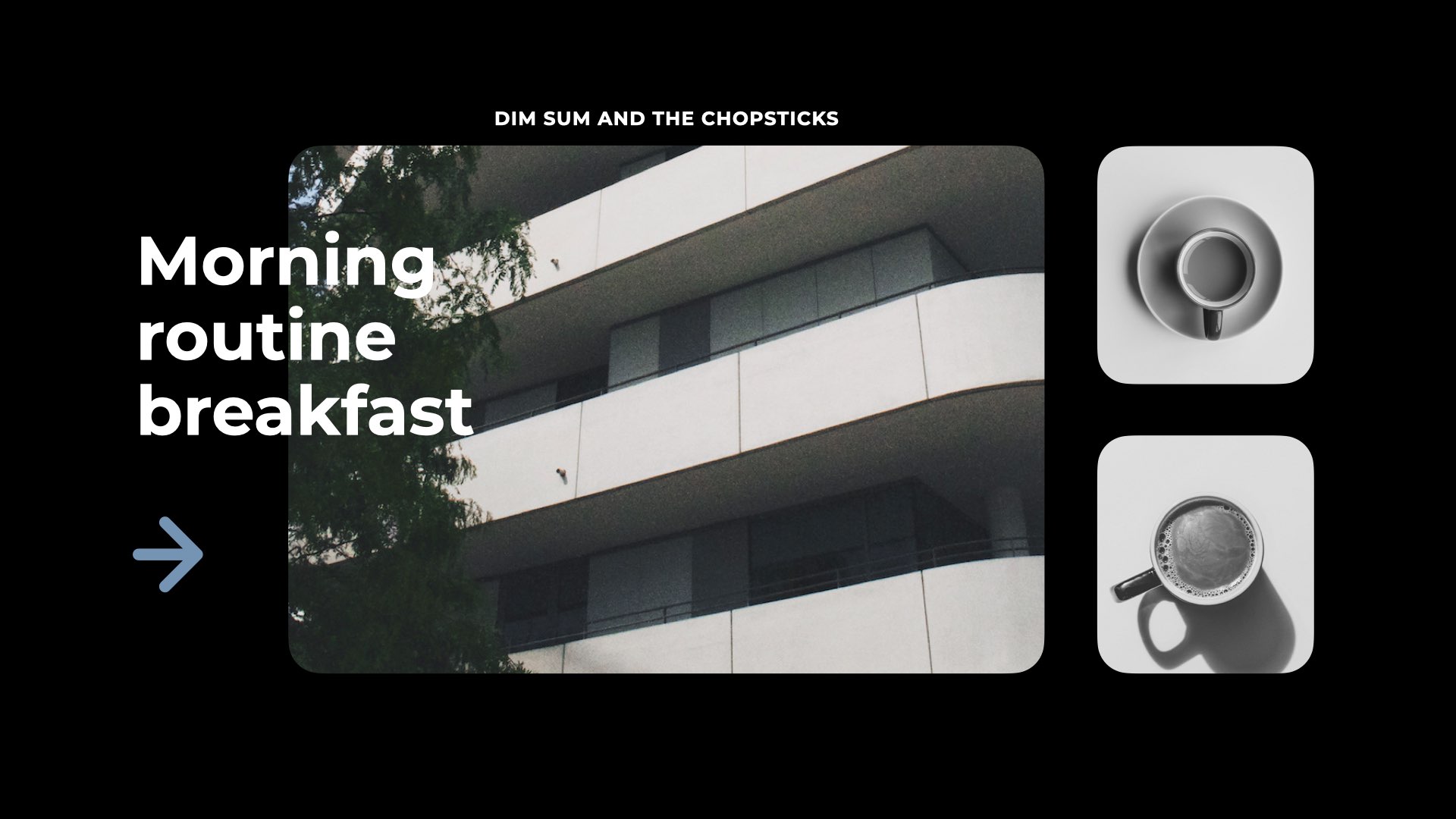 DIM SUM AND THE CHOPSTICKS

Morning routine breakfast